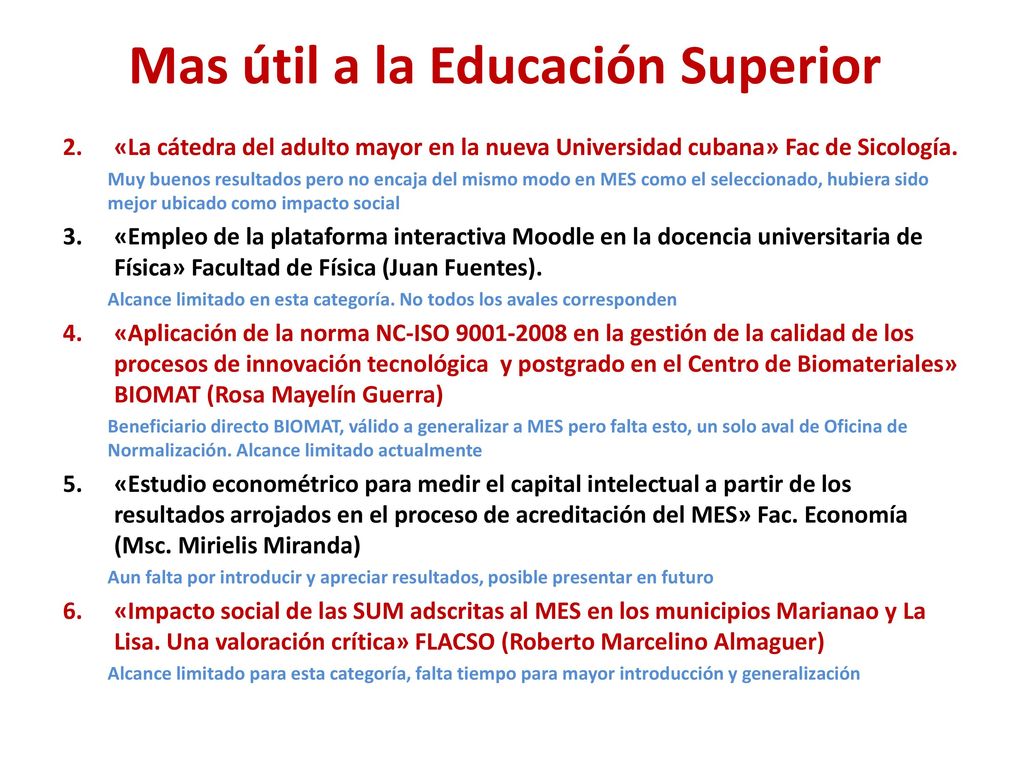 Mas útil a la Educación Superior

2. «La cátedra del adulto mayor en la nueva Universidad cubana» Fac de Sicología.

Muy buenos resultados pero no encaja del mismo modo en MES como el seleccionado, hubiera sido mejor ubicado como impacto social

3. «Empleo de la plataforma interactiva Moodle en la docencia universitaria de Física» Facultad de Física (Juan Fuentes).

Alcance limitado en esta categoría. No todos los avales corresponden

4. «Aplicación de la norma NC-ISO 9001-2008 en la gestión de la calidad de los procesos de innovación tecnológica y postgrado en el Centro de Biomateriales» BIOMAT (Rosa Mayelín Guerra)

Beneficiario directo BIOMAT, válido a generalizar a MES pero falta esto, un solo aval de Oficina de Normalización. Alcance limitado actualmente

5. «Estudio econométrico para medir el capital intelectual a partir de los resultados arrojados en el proceso de acreditación del MES» Fac. Economía (Msc. Mirielis Miranda)

Aun falta por introducir y apreciar resultados, posible presentar en futuro

6. «Impacto social de las SUM adscritas al MES en los municipios Marianao y La Lisa. Una valoración crítica» FLACSO (Roberto Marcelino Almaguer)

Alcance limitado para esta categoría, falta tiempo para mayor introducción y generalización